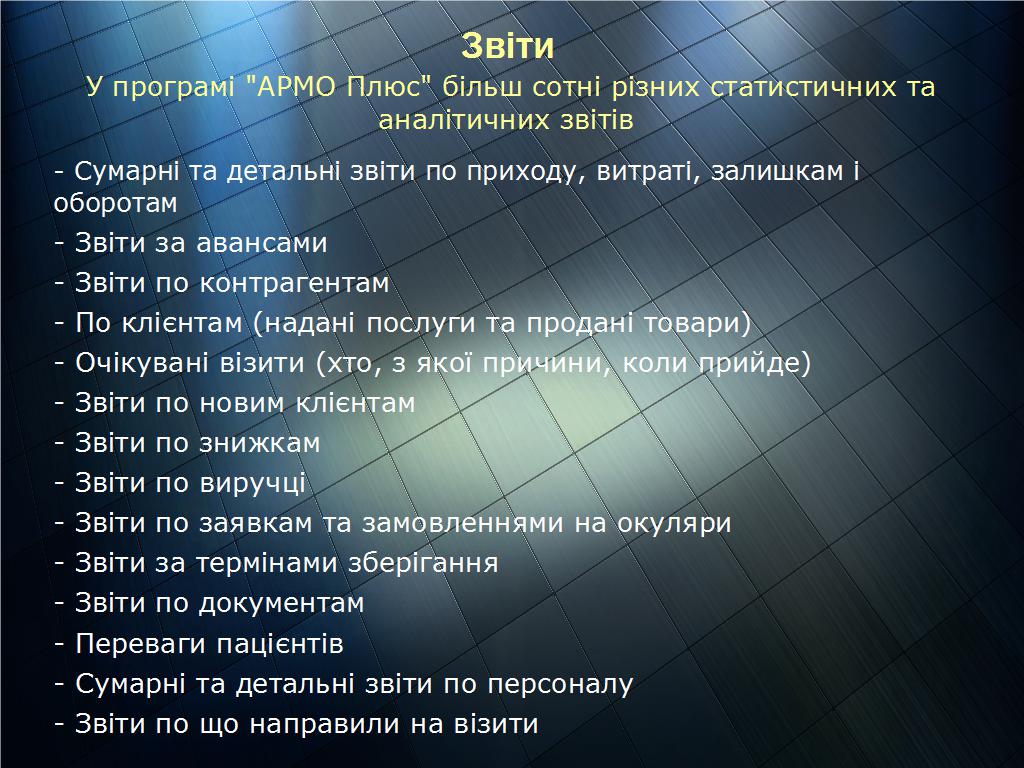 Звіти

У програмі "АРМО Плюс" більш сотні різних статистичних та аналітичних звітів

- Сумарні та детальні звіти по приходу, витраті, залишкам і оборотам
- Звіти за авансами
- Звіти по контрагентам
- По клієнтам (надані послуги та продані товари)
- Очікувані візити (хто, з якої причини, коли прийде)
- Звіти по новим клієнтам
- Звіти по знижкам
- Звіти по виручці
- Звіти по заявкам та замовленнями на окуляри
- Звіти за термінами зберігання
- Звіти по документам
- Переваги пацієнтів
- Сумарні та детальні звіти по персоналу
- Звіти по що направили на візити